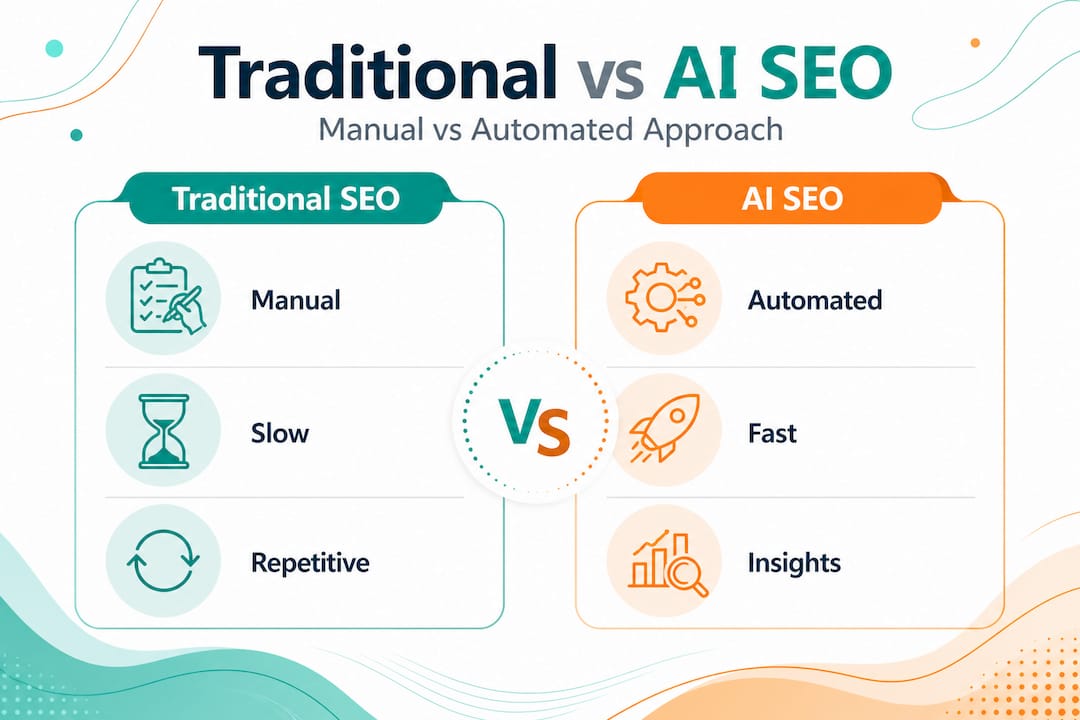 Traditional vs AI SEO

Manual vs Automated Approach

Traditional SEO

Manual

Slow

Repetitive

VS

AI SEO

Automated

Fast

Insights